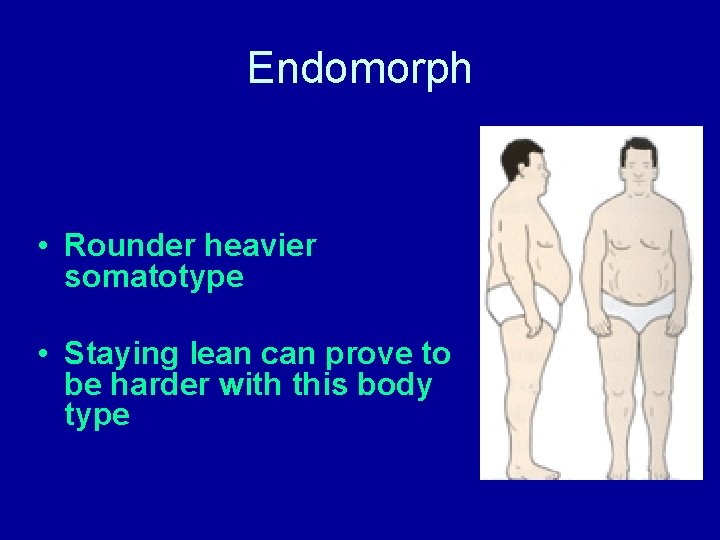 Endomorph

• Rounder heavier somatotype

• Staying lean can prove to be harder with this body type